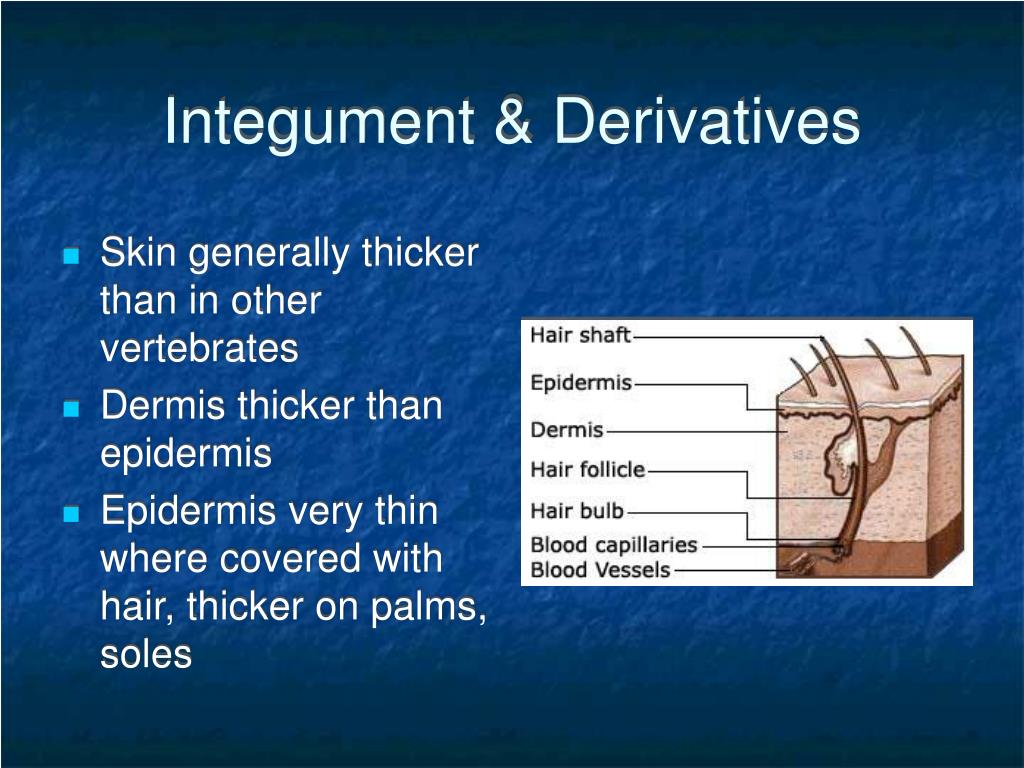 Integument & Derivatives

- Skin generally thicker than in other vertebrates
- Dermis thicker than epidermis
- Epidermis very thin where covered with hair, thicker on palms, soles

Hair shaft
Epidermis
Dermis
Hair follicle
Hair bulb
Blood capillaries
Blood Vessels